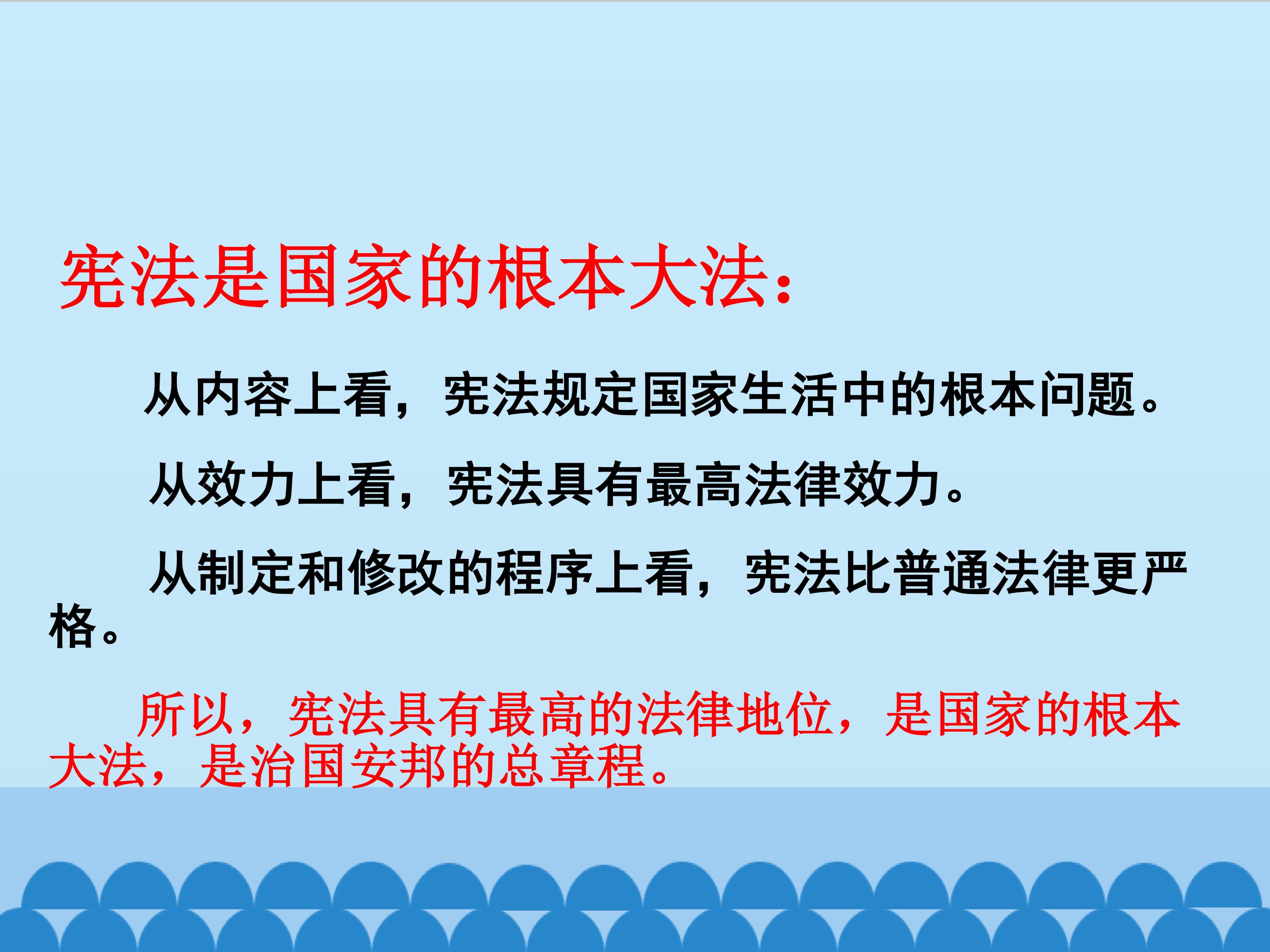 宪法是国家的根本大法：

从内容上看，宪法规定国家生活中的根本问题。

从效力上看，宪法具有最高法律效力。

从制定和修改的程序上看，宪法比普通法律更严格。

所以，宪法具有最高的法律地位，是国家的根本大法，是治国安邦的总章程。